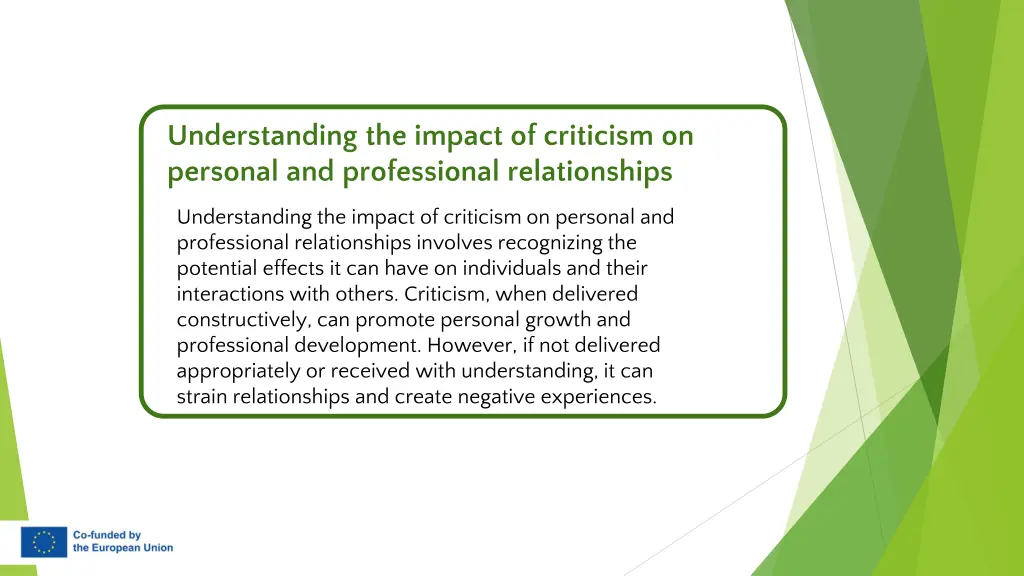 Understanding the impact of criticism on personal and professional relationships

Understanding the impact of criticism on personal and professional relationships involves recognizing the potential effects it can have on individuals and their interactions with others. Criticism, when delivered constructively, can promote personal growth and professional development. However, if not delivered appropriately or received with understanding, it can strain relationships and create negative experiences.

Co-funded by the European Union